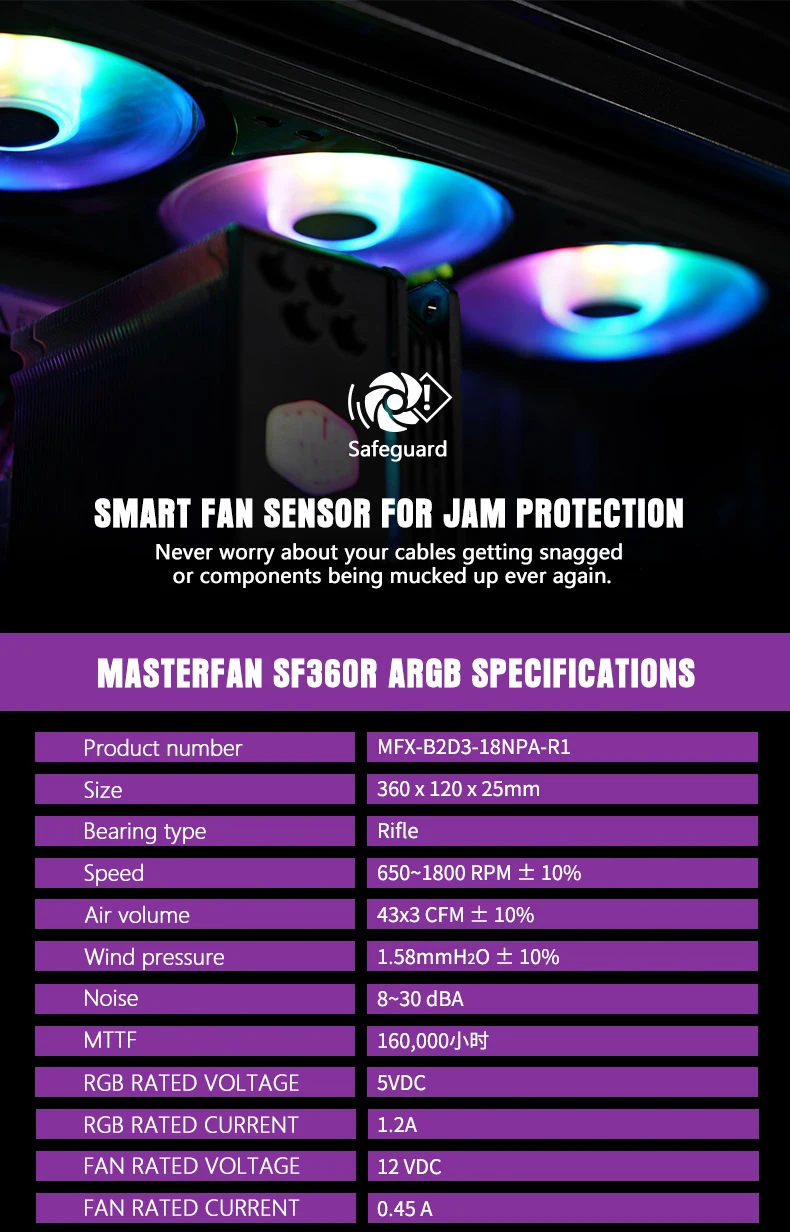 Safeguard

SMART FAN SENSOR FOR JAM PROTECTION

Never worry about your cables getting snagged or components being mucked up ever again.

MASTERFAN SF360R ARGB SPECIFICATIONS

| Product number | MFX-B2D3-18NPA-R1 |
|---|---|
| Size | 360 x 120 x 25mm |
| Bearing type | Rifle |
| Speed | 650~1800 RPM ± 10% |
| Air volume | 43x3 CFM ± 10% |
| Wind pressure | 1.58mm$H_2O$ ± 10% |
| Noise | 8~30 dBA |
| MTTF | 160,000小时 |
| RGB RATED VOLTAGE | 5VDC |
| RGB RATED CURRENT | 1.2A |
| FAN RATED VOLTAGE | 12 VDC |
| FAN RATED CURRENT | 0.45 A |